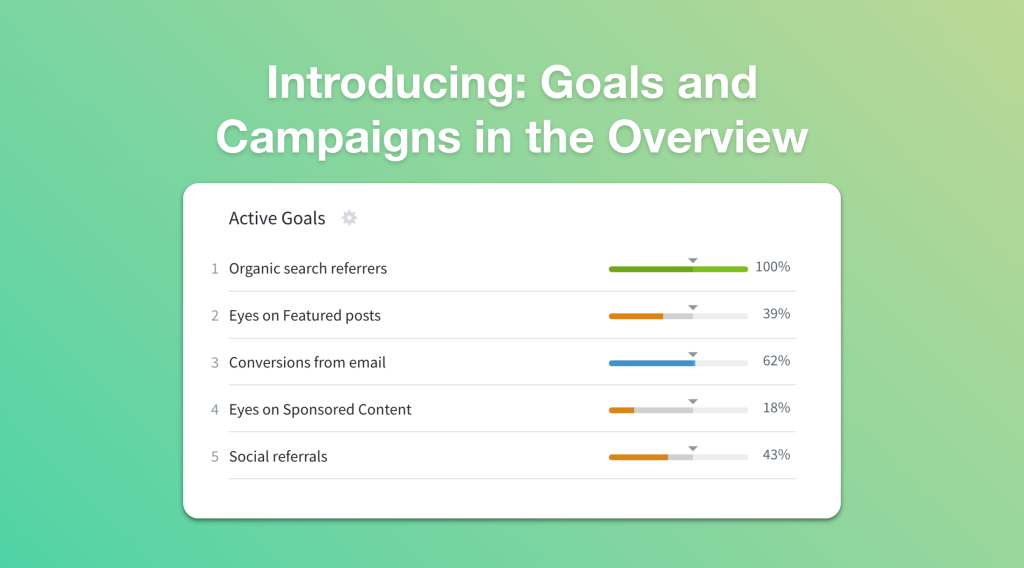 Introducing: Goals and Campaigns in the Overview

Active Goals

1 Organic search referrers 100%
2 Eyes on Featured posts 39%
3 Conversions from email 62%
4 Eyes on Sponsored Content 18%
5 Social referrals 43%